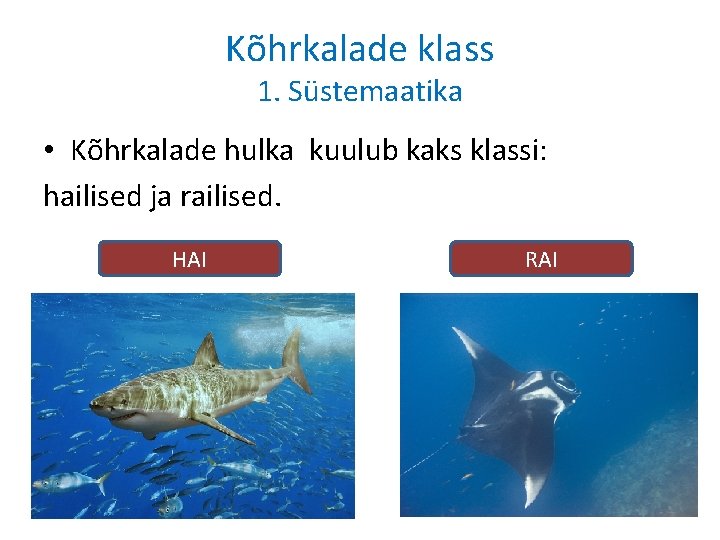 Kõhrkalade klass
1. Süstemaatika

• Kõhrkalade hulka kuulub kaks klassi:
hailised ja railised.

HAI

RAI